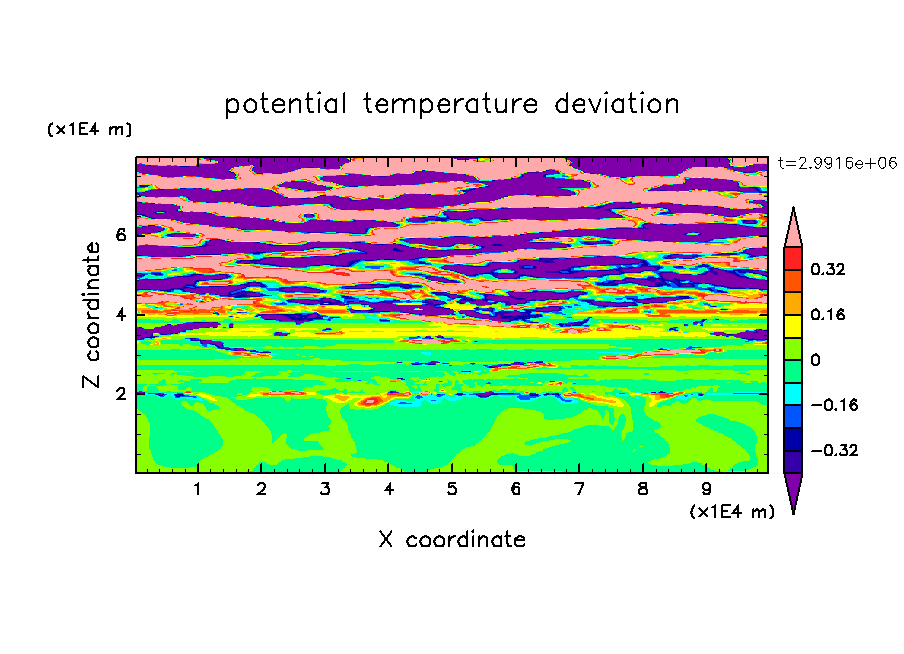 potential temperature deviation

(x1E4 m)

t=2.9916e+06

Z coordinate

6
4
2

0.32
0.16
0
−0.16
−0.32

1 2 3 4 5 6 7 8 9

(x1E4 m)

X coordinate